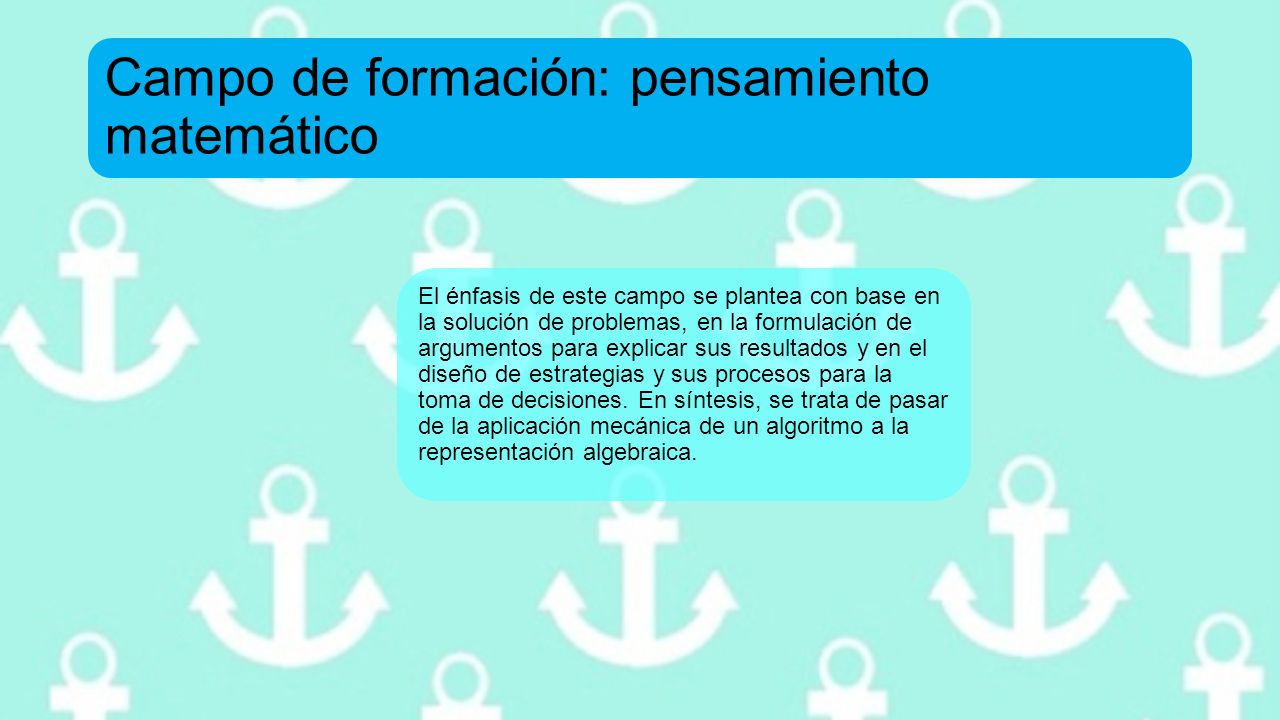 Campo de formación: pensamiento matemático

El énfasis de este campo se plantea con base en la solución de problemas, en la formulación de argumentos para explicar sus resultados y en el diseño de estrategias y sus procesos para la toma de decisiones. En síntesis, se trata de pasar de la aplicación mecánica de un algoritmo a la representación algebraica.